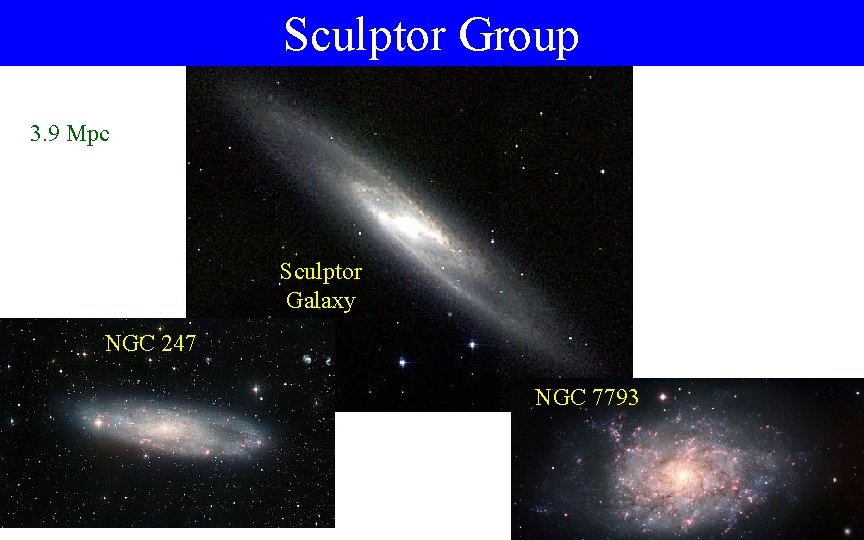 Sculptor Group

3.9 Mpc

Sculptor Galaxy

NGC 247

NGC 7793